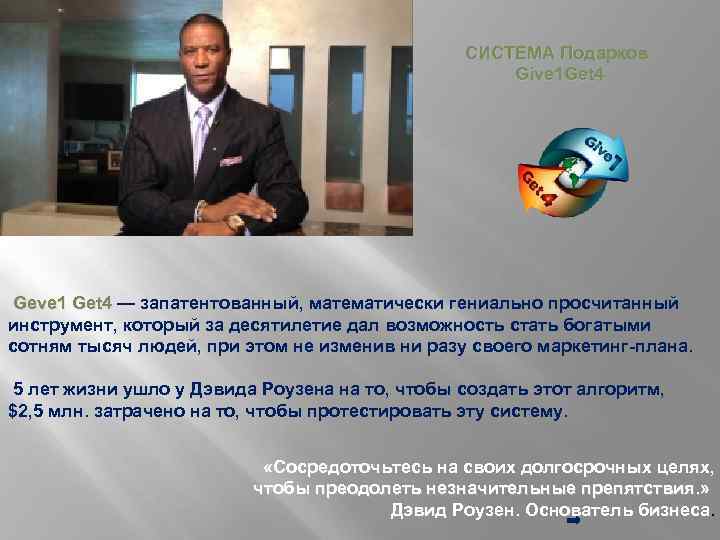 СИСТЕМА Подарков
Give1Get4

Give1
Get4

Geve1 Get4 — запатентованный, математически гениально просчитанный инструмент, который за десятилетие дал возможность стать богатыми сотням тысяч людей, при этом не изменив ни разу своего маркетинг-плана.

5 лет жизни ушло у Дэвида Роузена на то, чтобы создать этот алгоритм, $2,5 млн. затрачено на то, чтобы протестировать эту систему.

«Сосредоточьтесь на своих долгосрочных целях, чтобы преодолеть незначительные препятствия.»
Дэвид Роузен. Основатель бизнеса.